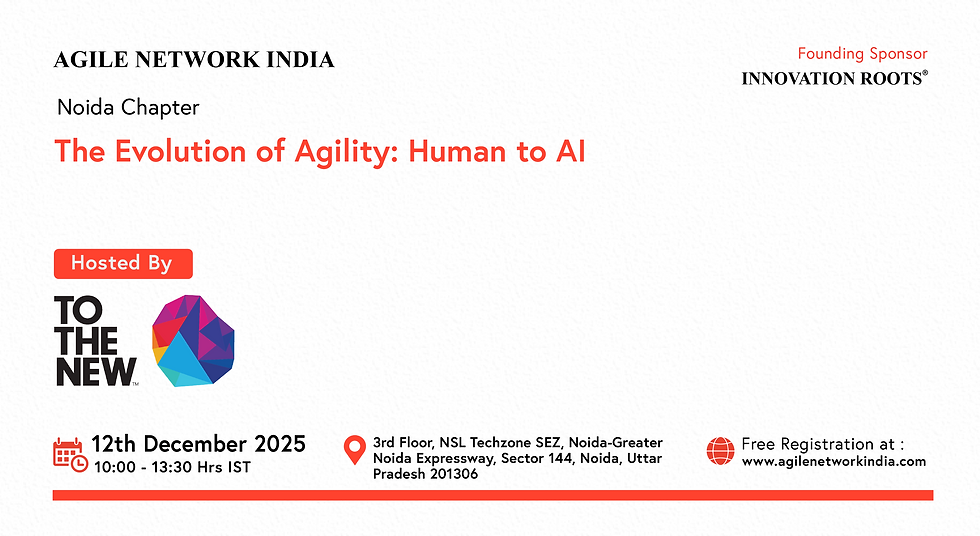 AGILE NETWORK INDIA

Founding Sponsor
INNOVATION ROOTS®

Noida Chapter

The Evolution of Agility: Human to AI

Hosted By

TO THE NEW™

12th December 2025
10:00 - 13:30 Hrs IST

3rd Floor, NSL Techzone SEZ, Noida-Greater Noida Expressway, Sector 144, Noida, Uttar Pradesh 201306

Free Registration at :
www.agilenetworkindia.com